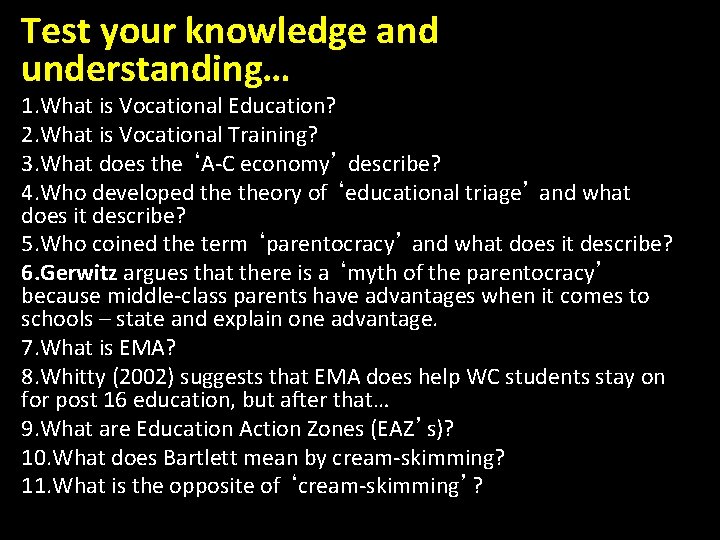 Test your knowledge and understanding…

1.What is Vocational Education?
2.What is Vocational Training?
3.What does the ‘A-C economy’ describe?
4.Who developed the theory of ‘educational triage’ and what does it describe?
5.Who coined the term ‘parentocracy’ and what does it describe?
6.Gerwitz argues that there is a ‘myth of the parentocracy’ because middle-class parents have advantages when it comes to schools – state and explain one advantage.
7.What is EMA?
8.Whitty (2002) suggests that EMA does help WC students stay on for post 16 education, but after that…
9.What are Education Action Zones (EAZ’s)?
10.What does Bartlett mean by cream-skimming?
11.What is the opposite of ‘cream-skimming’?